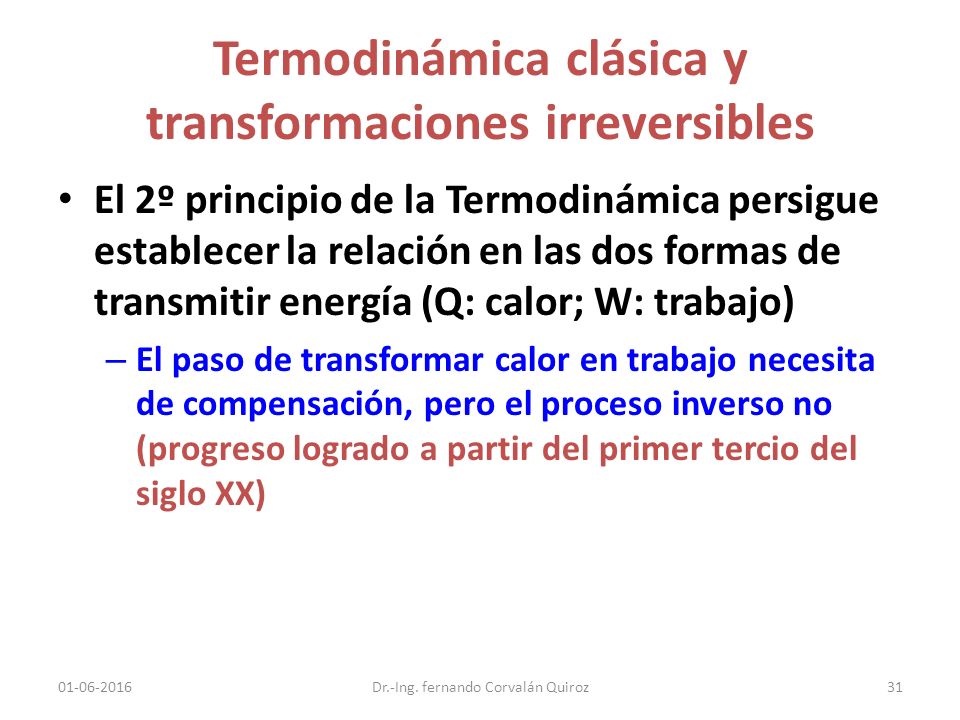 Termodinámica clásica y transformaciones irreversibles

• El 2º principio de la Termodinámica persigue establecer la relación en las dos formas de transmitir energía (Q: calor; W: trabajo)

– El paso de transformar calor en trabajo necesita de compensación, pero el proceso inverso no (progreso logrado a partir del primer tercio del siglo XX)

01-06-2016 Dr.-Ing. fernando Corvalán Quiroz 31